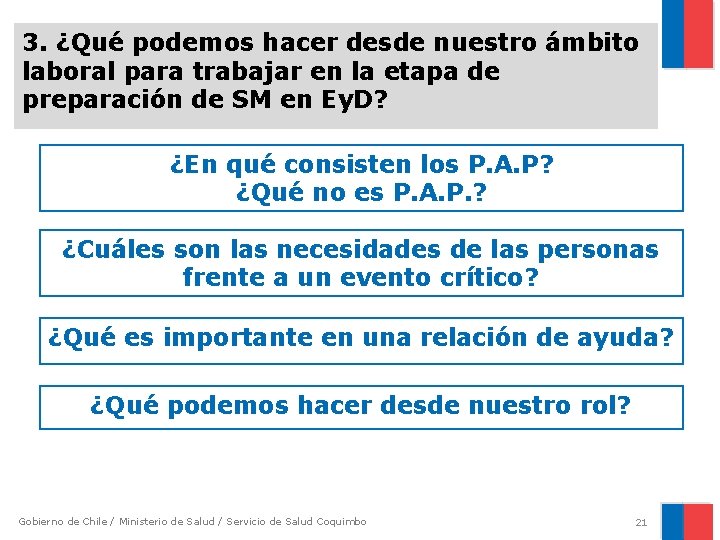 3. ¿Qué podemos hacer desde nuestro ámbito laboral para trabajar en la etapa de preparación de SM en EyD?

¿En qué consisten los P.A.P?
¿Qué no es P.A.P.?

¿Cuáles son las necesidades de las personas frente a un evento crítico?

¿Qué es importante en una relación de ayuda?

¿Qué podemos hacer desde nuestro rol?

Gobierno de Chile / Ministerio de Salud / Servicio de Salud Coquimbo

21